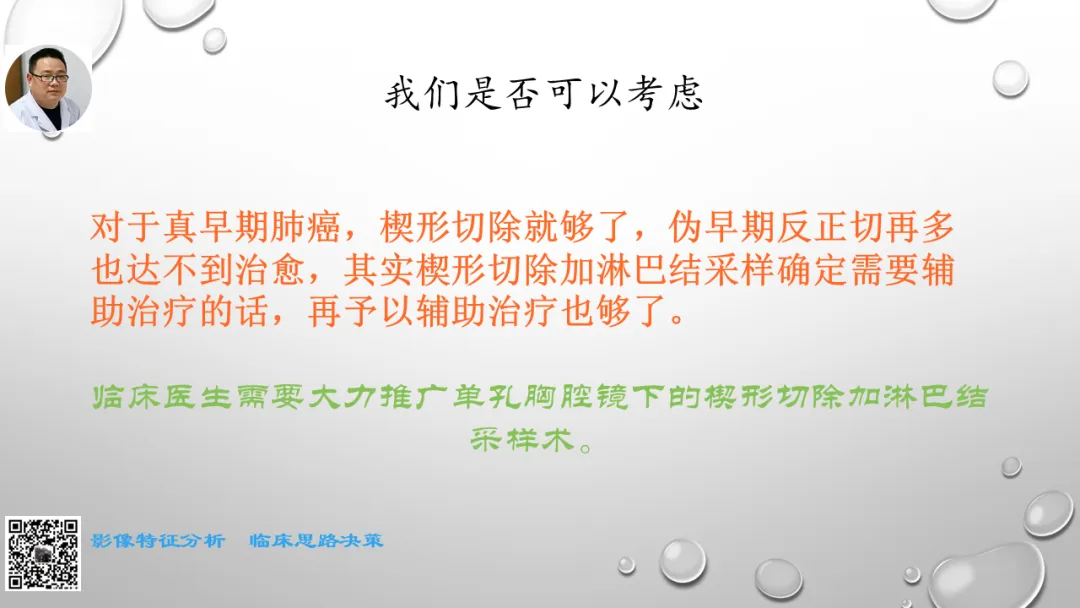 我们是否可以考虑

对于真早期肺癌，楔形切除就够了，伪早期反正切再多也达不到治愈，其实楔形切除加淋巴结采样确定需要辅助治疗的话，再予以辅助治疗也够了。

临床医生需要大力推广单孔胸腔镜下的楔形切除加淋巴结采样术。

影像特征分析　临床思路决策